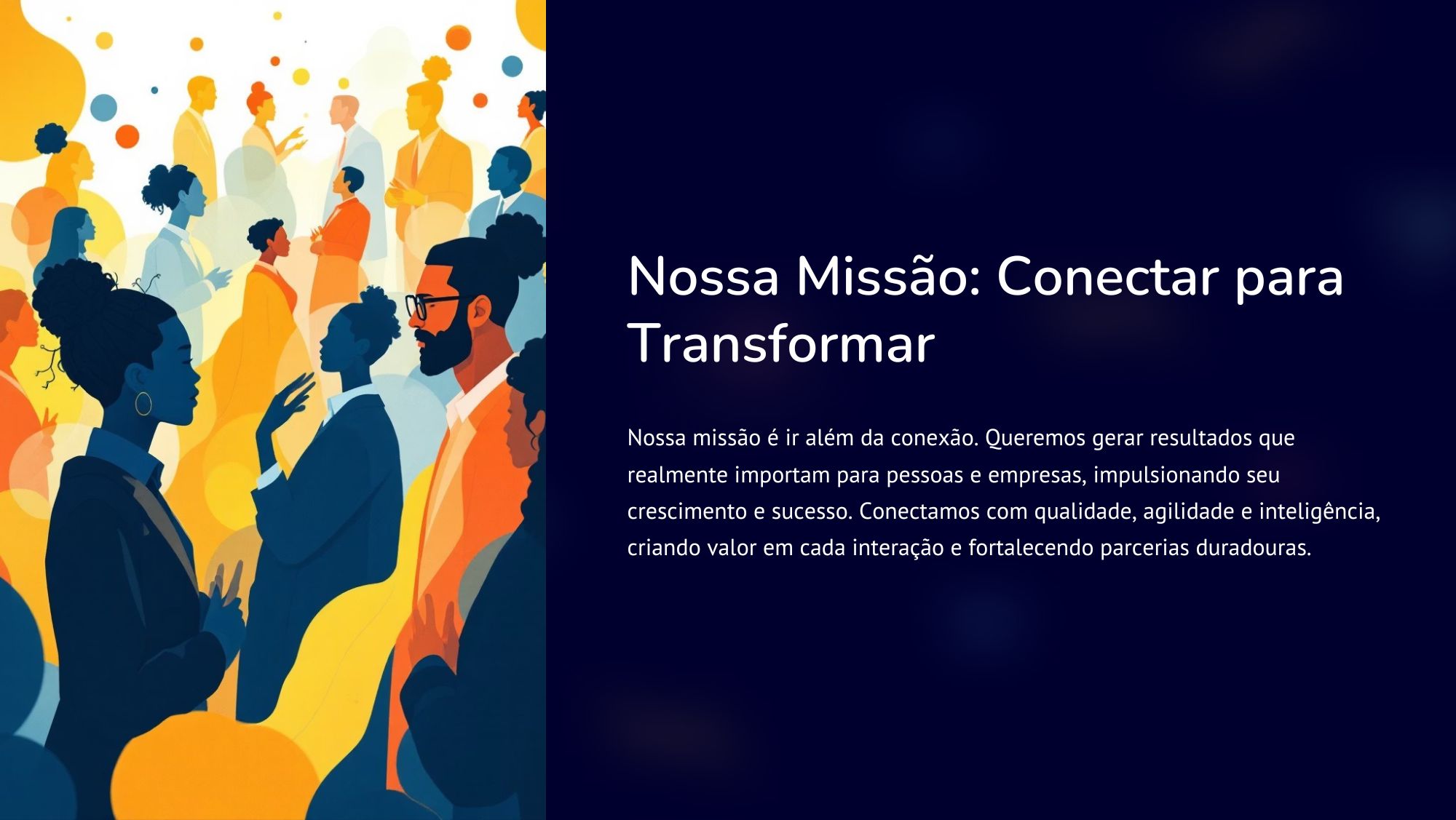 Nossa Missão: Conectar para Transformar

Nossa missão é ir além da conexão. Queremos gerar resultados que realmente importam para pessoas e empresas, impulsionando seu crescimento e sucesso. Conectamos com qualidade, agilidade e inteligência, criando valor em cada interação e fortalecendo parcerias duradouras.